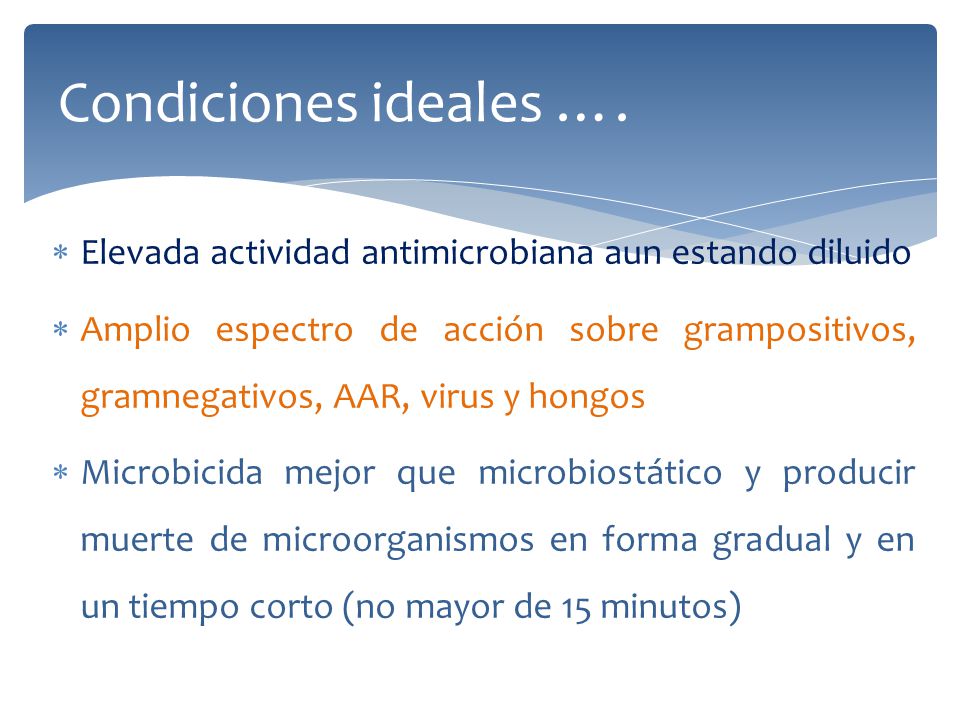 Condiciones ideales ….

∗ Elevada actividad antimicrobiana aun estando diluido

∗ Amplio espectro de acción sobre grampositivos, gramnegativos, AAR, virus y hongos

∗ Microbicida mejor que microbiostático y producir muerte de microorganismos en forma gradual y en un tiempo corto (no mayor de 15 minutos)